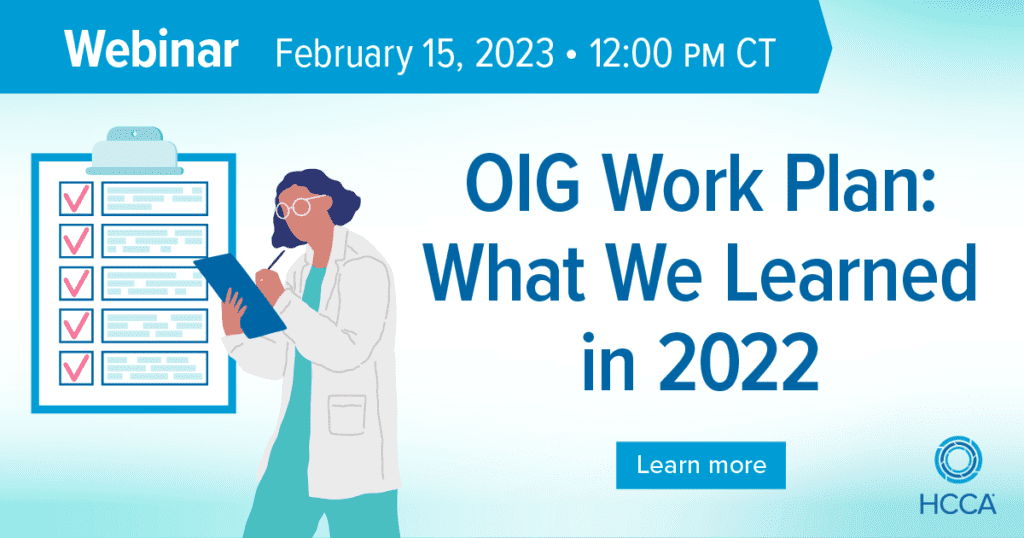 Webinar February 15, 2023 • 12:00 PM CT

OIG Work Plan: What We Learned in 2022

Learn more

HCCA